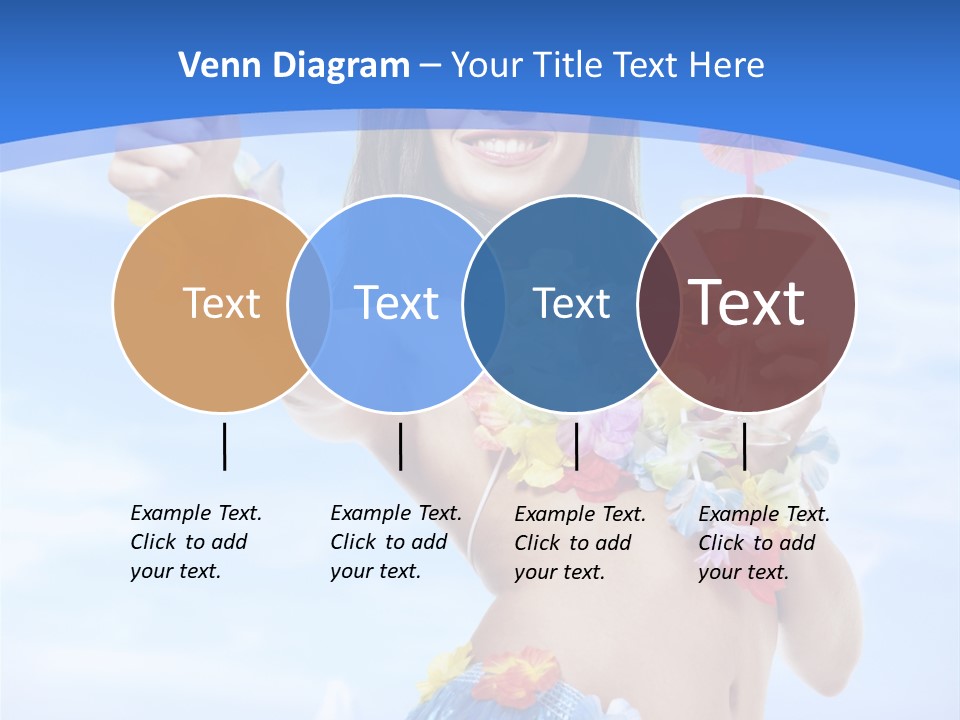 Venn Diagram – Your Title Text Here

Text

Text

Text

Text

Example Text. Click to add your text.

Example Text. Click to add your text.

Example Text. Click to add your text.

Example Text. Click to add your text.